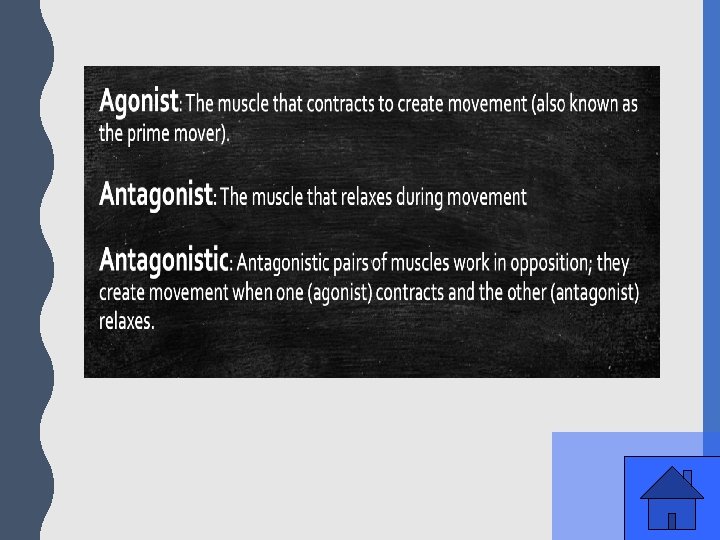 Agonist: The muscle that contracts to create movement (also known as the prime mover).

Antagonist: The muscle that relaxes during movement

Antagonistic: Antagonistic pairs of muscles work in opposition; they create movement when one (agonist) contracts and the other (antagonist) relaxes.